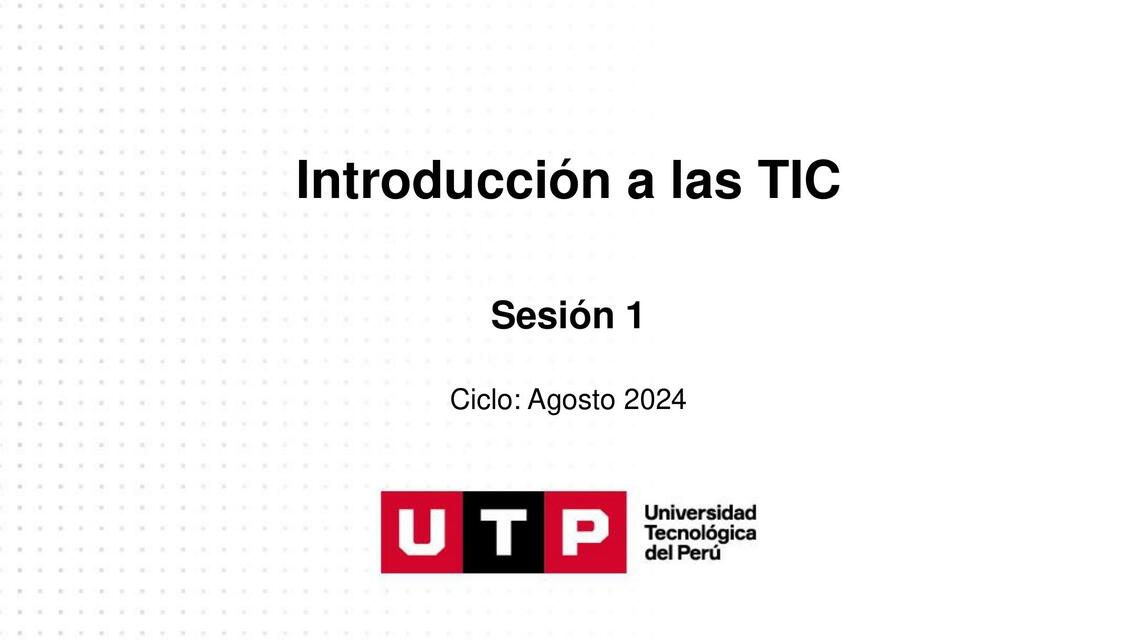 Introducción a las TIC

Sesión 1

Ciclo: Agosto 2024

UTP

Universidad Tecnológica del Perú